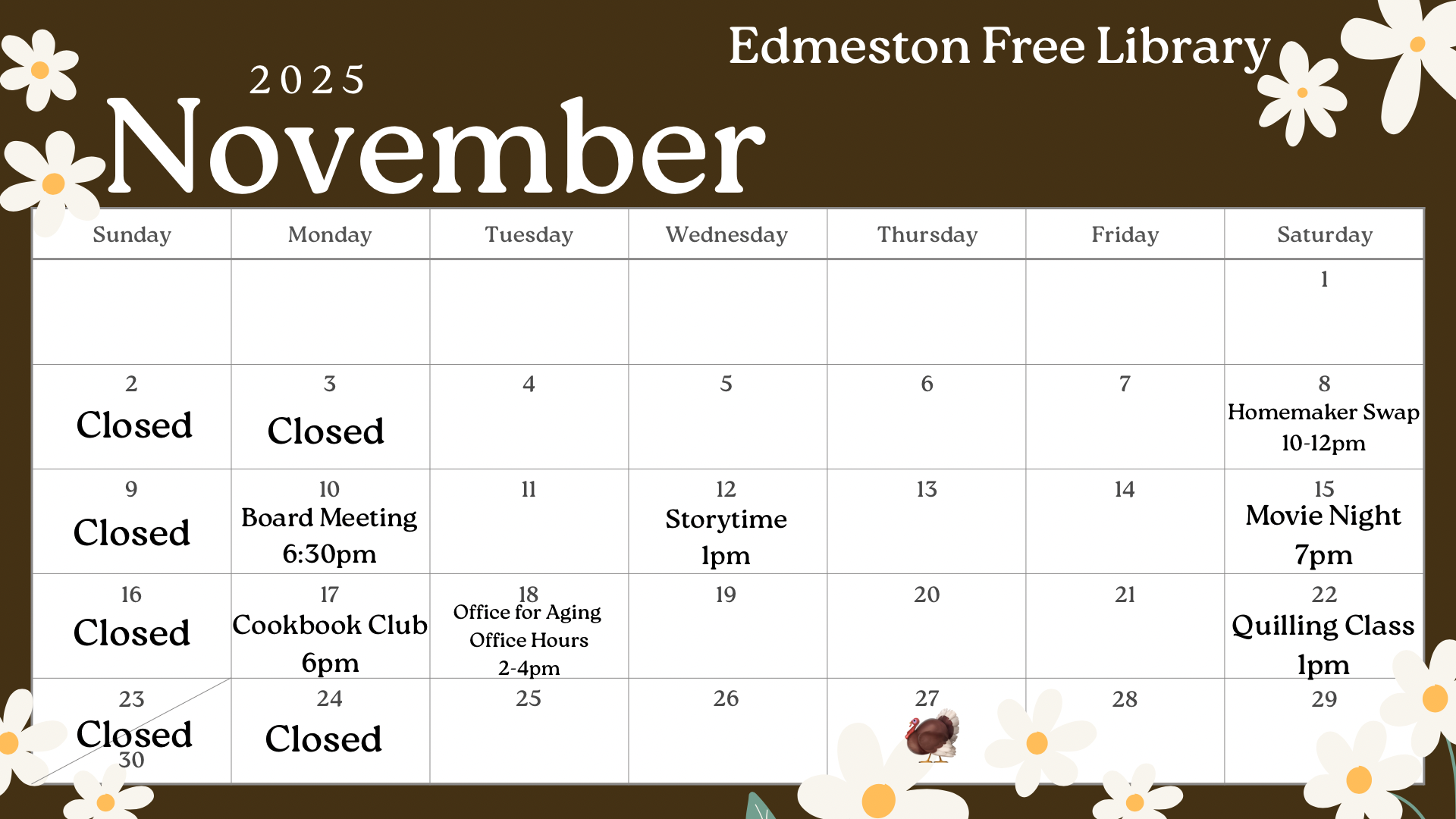 Edmeston Free Library

2025

November

| Sunday | Monday | Tuesday | Wednesday | Thursday | Friday | Saturday |
|---|---|---|---|---|---|---|
| | | | | | | 1 |
| 2 Closed | 3 Closed | 4 | 5 | 6 | 7 | 8 Homemaker Swap 10-12pm |
| 9 Closed | 10 Board Meeting 6:30pm | 11 | 12 Storytime 1pm | 13 | 14 | 15 Movie Night 7pm |
| 16 Closed | 17 Cookbook Club 6pm | 18 Office for Aging Office Hours 2-4pm | 19 | 20 | 21 | 22 Quilling Class 1pm |
| 23 Closed 30 | 24 Closed | 25 | 26 | 27 | 28 | 29 |